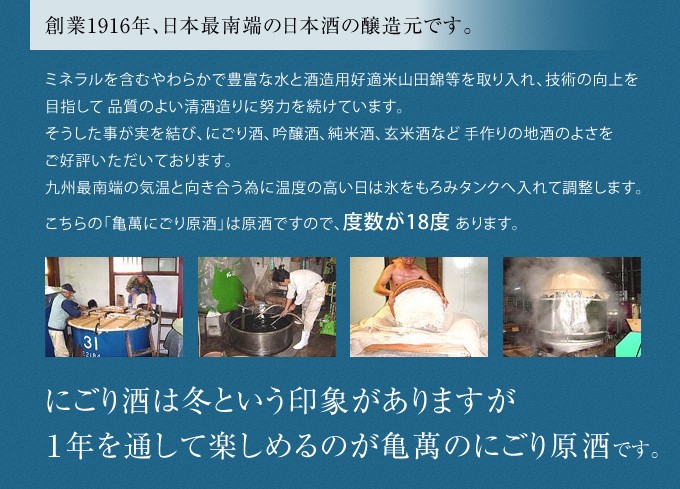 創業1916年、日本最南端の日本酒の醸造元です。

ミネラルを含むやわらかで豊富な水と酒造用好適米山田錦等を取り入れ、技術の向上を目指して 品質のよい清酒造りに努力を続けています。
そうした事が実を結び、にごり酒、吟醸酒、純米酒、玄米酒など 手作りの地酒のよさをご好評いただいております。
九州最南端の気温と向き合う為に温度の高い日は氷をもろみタンクへ入れて調整します。

こちらの「亀萬にごり原酒」は原酒ですので、度数が18度 あります。

31

にごり酒は冬という印象がありますが
1年を通して楽しめるのが亀萬のにごり原酒です。